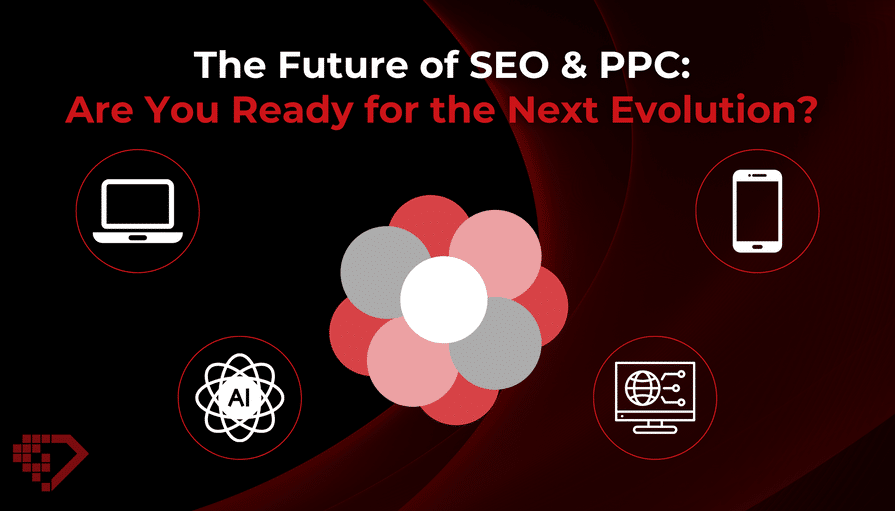 The Future of SEO & PPC:
Are You Ready for the Next Evolution?

AI